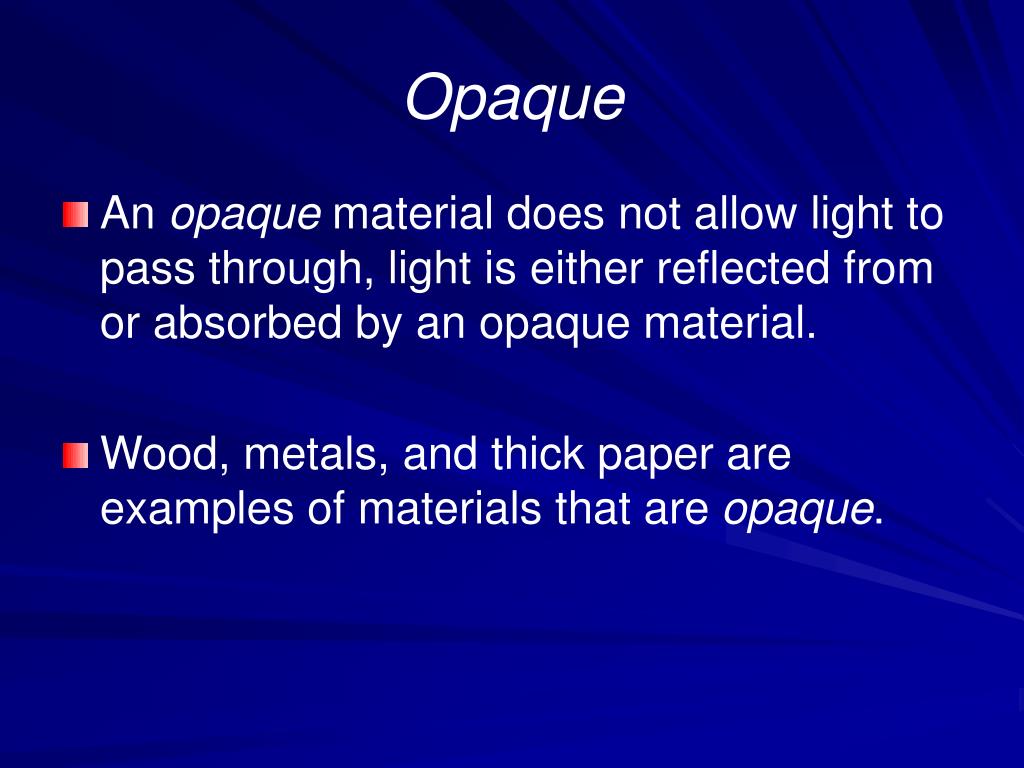 Opaque

An opaque material does not allow light to pass through, light is either reflected from or absorbed by an opaque material.

Wood, metals, and thick paper are examples of materials that are opaque.